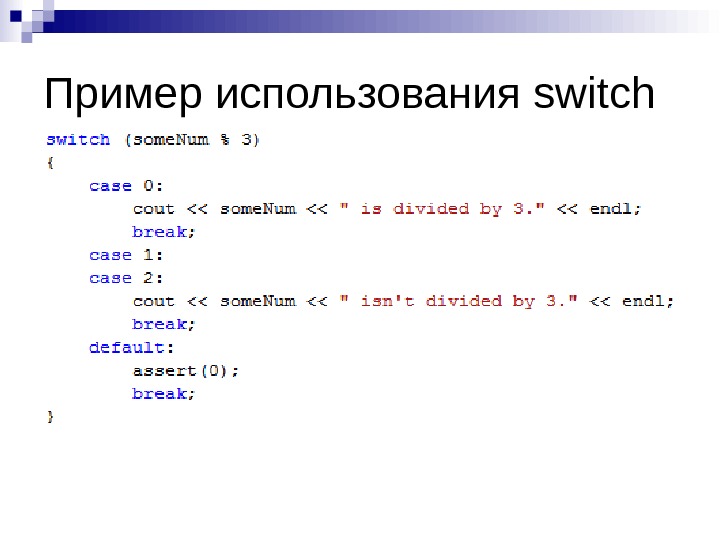 Пример использования switch

switch (someNum % 3)
{
    case 0:
        cout << someNum << " is divided by 3." << endl;
        break;
    case 1:
    case 2:
        cout << someNum << " isn't divided by 3." << endl;
        break;
    default:
        assert(0);
        break;
}